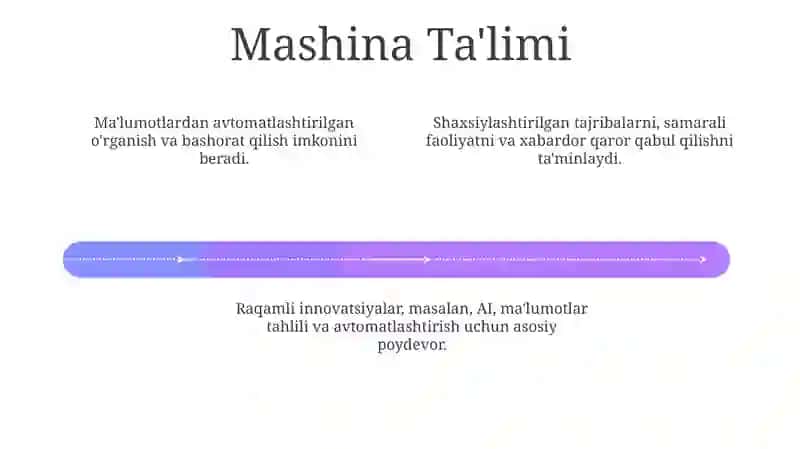 Mashina Ta'limi

Ma'lumotlardan avtomatlashtirilgan o'rganish va bashorat qilish imkonini beradi.

Shaxsiylashtirilgan tajribalarni, samarali faoliyatni va xabardor qaror qabul qilishni ta'minlaydi.

Raqamli innovatsiyalar, masalan, AI, ma'lumotlar tahlili va avtomatlashtirish uchun asosiy poydevor.